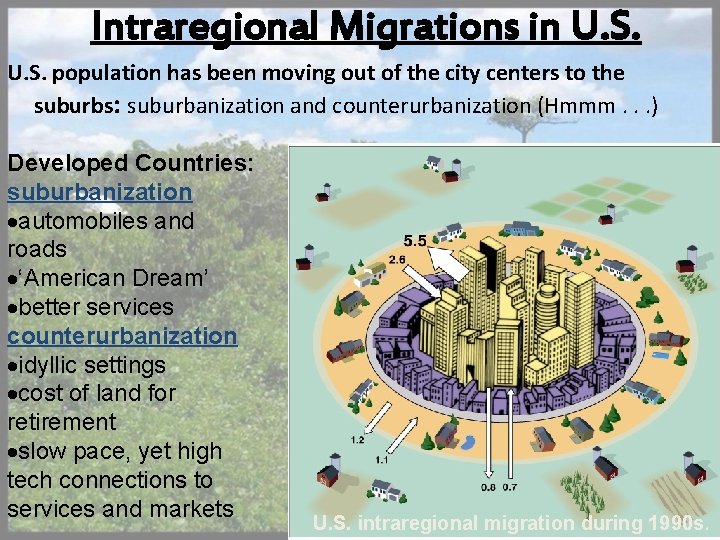 Intraregional Migrations in U.S.

U.S. population has been moving out of the city centers to the suburbs: suburbanization and counterurbanization (Hmmm . . .)

Developed Countries:
suburbanization
•automobiles and roads
•'American Dream'
•better services
counterurbanization
•idyllic settings
•cost of land for retirement
•slow pace, yet high tech connections to services and markets

5.5
2.6
1.2
1.1
0.8
0.7

U.S. intraregional migration during 1990s.